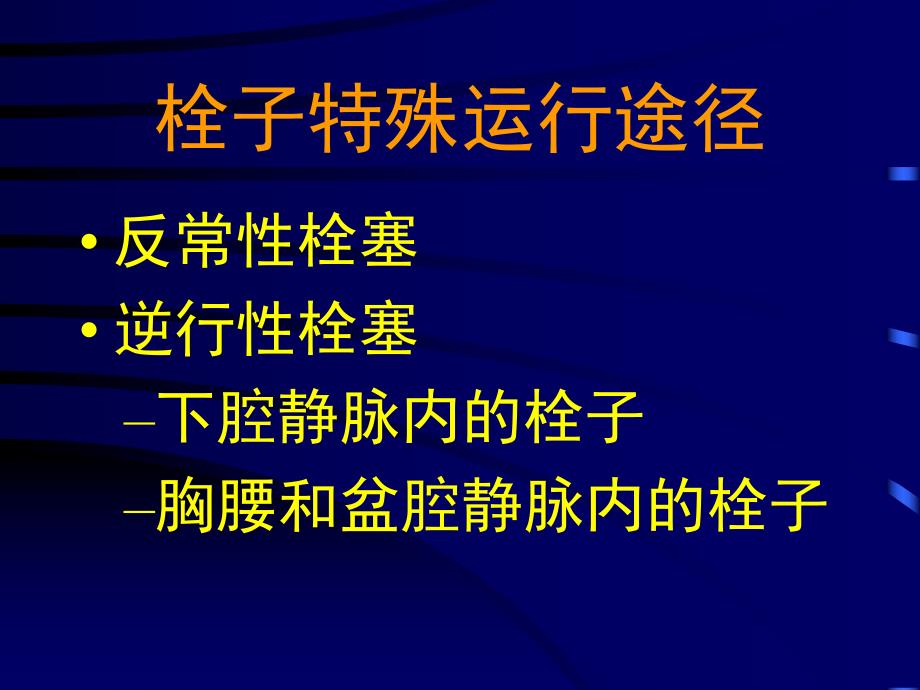 栓子特殊运行途径

• 反常性栓塞
• 逆行性栓塞
  – 下腔静脉内的栓子
  – 胸腰和盆腔静脉内的栓子